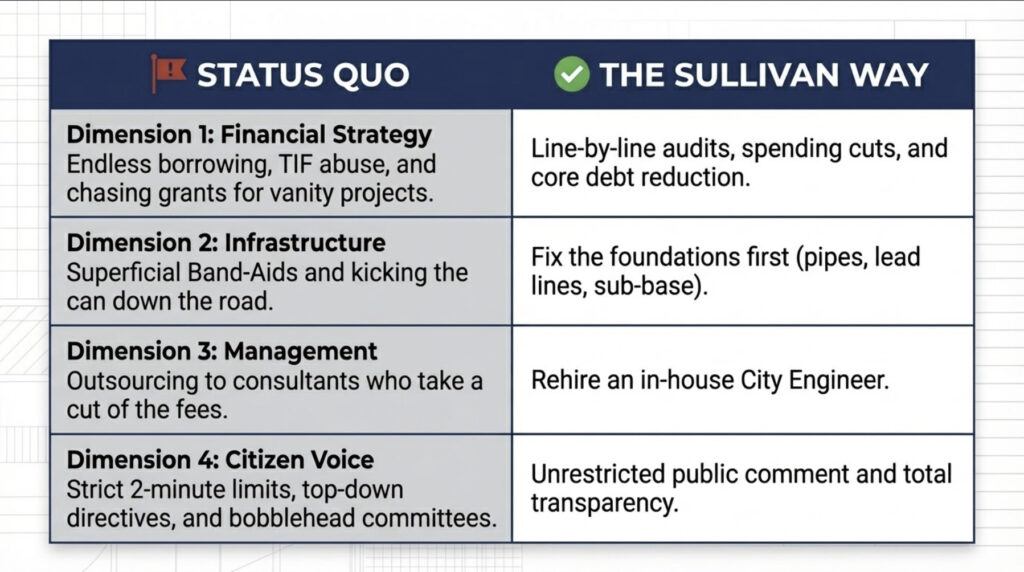 | STATUS QUO | THE SULLIVAN WAY |
|---|---|
| **Dimension 1: Financial Strategy** Endless borrowing, TIF abuse, and chasing grants for vanity projects. | Line-by-line audits, spending cuts, and core debt reduction. |
| **Dimension 2: Infrastructure** Superficial Band-Aids and kicking the can down the road. | Fix the foundations first (pipes, lead lines, sub-base). |
| **Dimension 3: Management** Outsourcing to consultants who take a cut of the fees. | Rehire an in-house City Engineer. |
| **Dimension 4: Citizen Voice** Strict 2-minute limits, top-down directives, and bobblehead committees. | Unrestricted public comment and total transparency. |